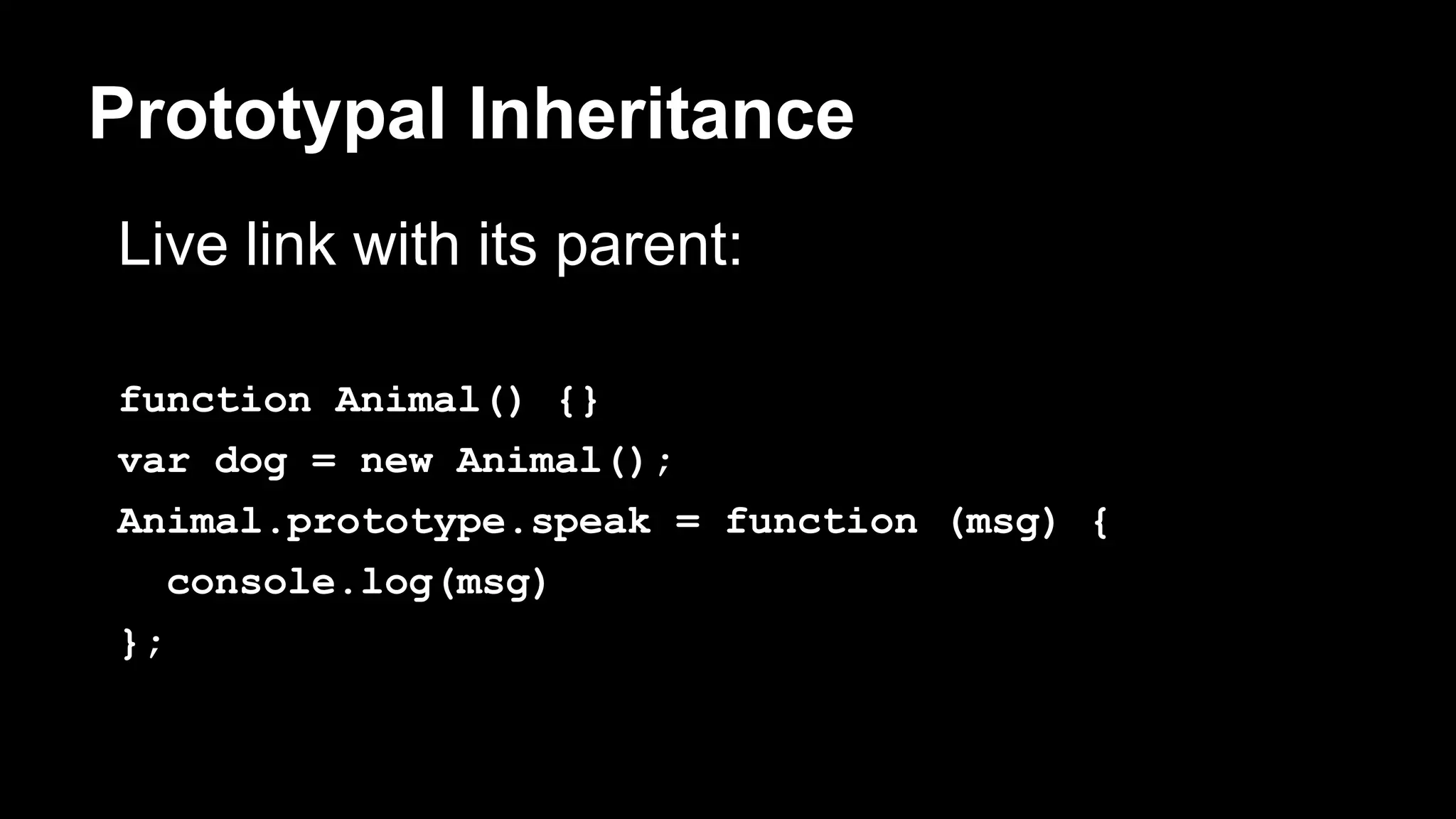 Prototypal Inheritance

Live link with its parent:

function Animal() {}
var dog = new Animal();
Animal.prototype.speak = function (msg) {
  console.log(msg)
};